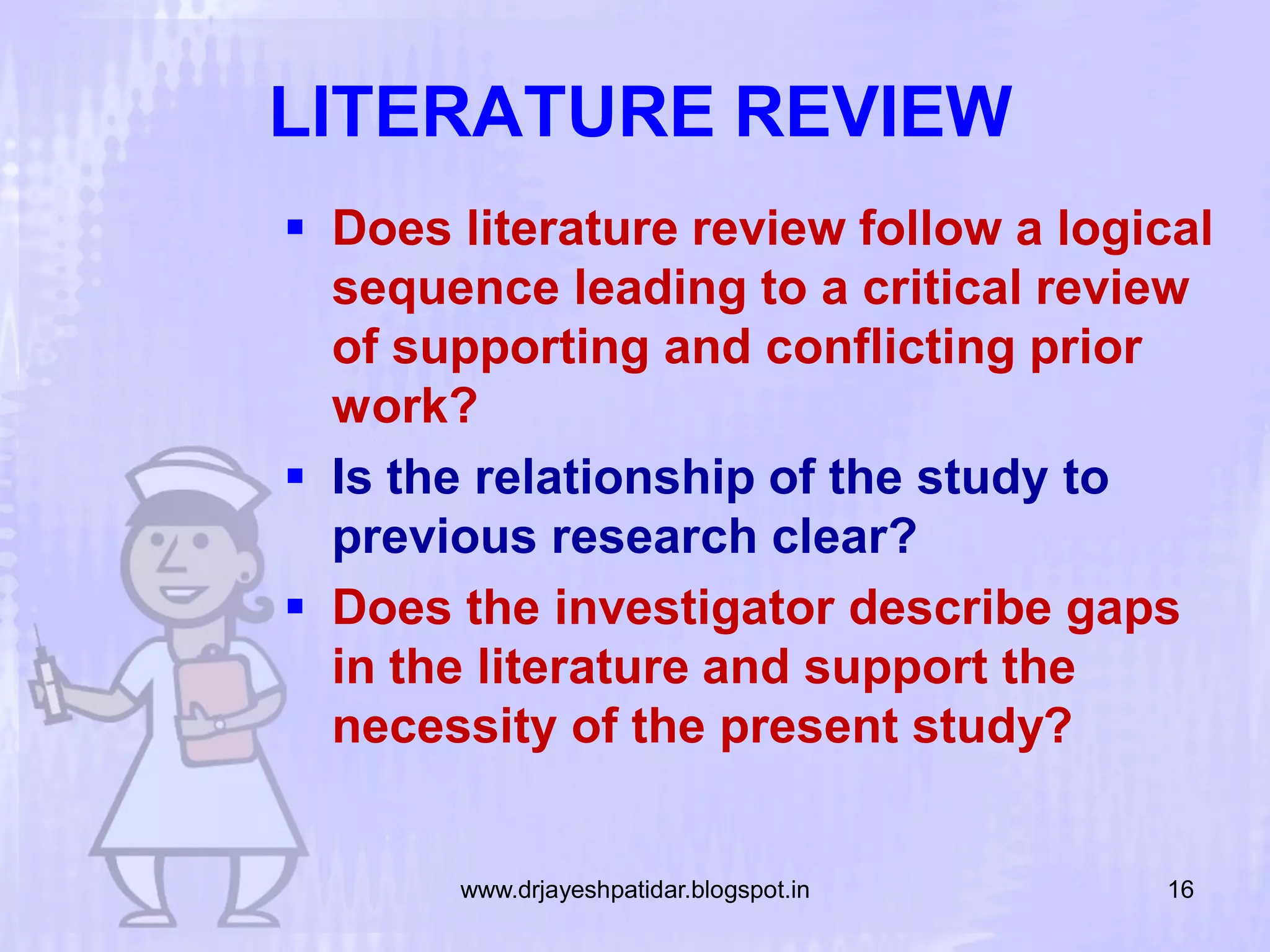 LITERATURE REVIEW

▪ Does literature review follow a logical sequence leading to a critical review of supporting and conflicting prior work?

▪ Is the relationship of the study to previous research clear?

▪ Does the investigator describe gaps in the literature and support the necessity of the present study?

www.drjayeshpatidar.blogspot.in

16